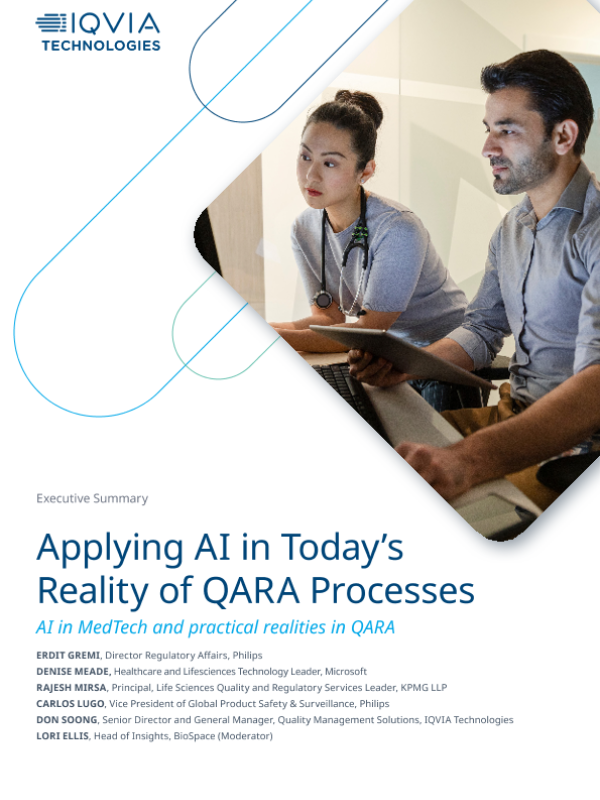 IQVIA TECHNOLOGIES

Executive Summary

Applying AI in Today's Reality of QARA Processes

AI in MedTech and practical realities in QARA

ERDIT GREMI, Director Regulatory Affairs, Philips
DENISE MEADE, Healthcare and Lifesciences Technology Leader, Microsoft
RAJESH MIRSA, Principal, Life Sciences Quality and Regulatory Services Leader, KPMG LLP
CARLOS LUGO, Vice President of Global Product Safety & Surveillance, Philips
DON SOONG, Senior Director and General Manager, Quality Management Solutions, IQVIA Technologies
LORI ELLIS, Head of Insights, BioSpace (Moderator)